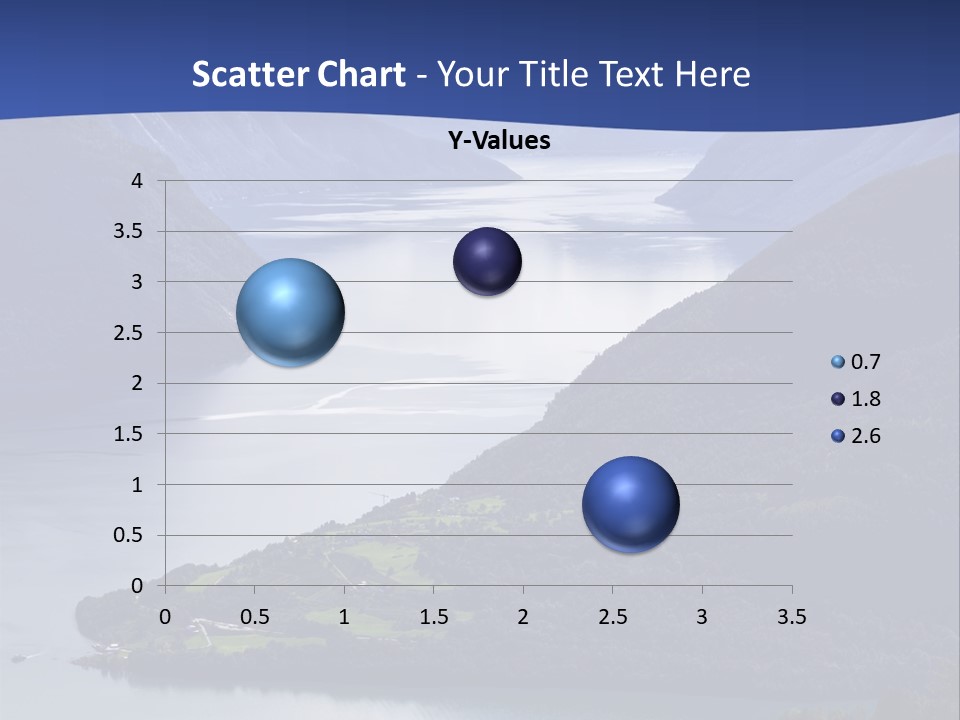 Scatter Chart - Your Title Text Here

Y-Values

4
3.5
3
2.5
2
1.5
1
0.5
0

0 0.5 1 1.5 2 2.5 3 3.5

0.7
1.8
2.6